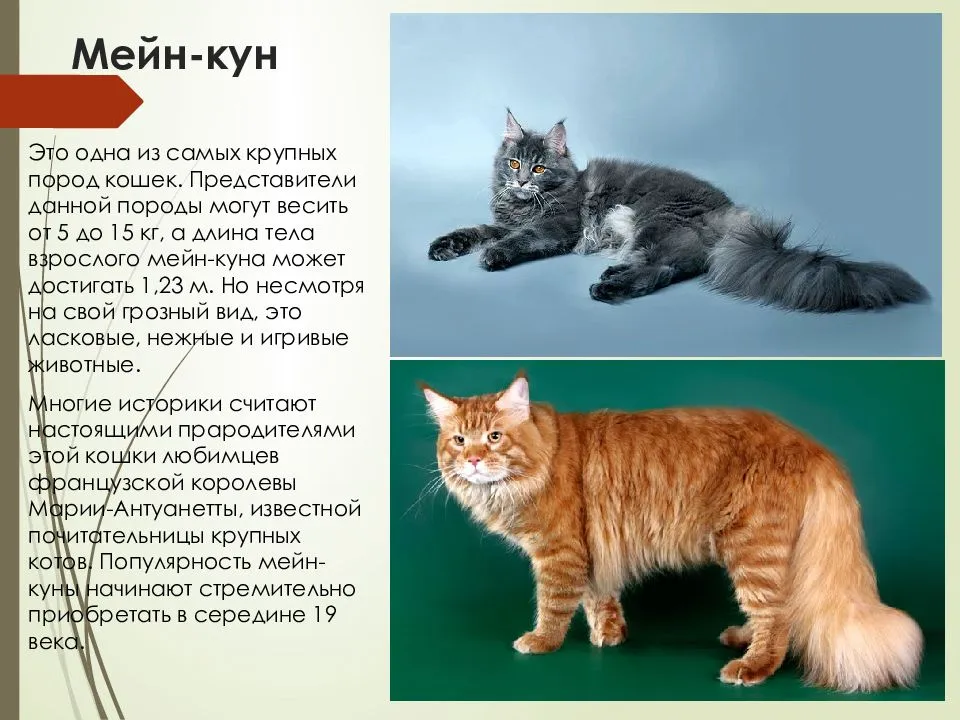 Мейн-кун

Это одна из самых крупных пород кошек. Представители данной породы могут весить от 5 до 15 кг, а длина тела взрослого мейн-куна может достигать 1,23 м. Но несмотря на свой грозный вид, это ласковые, нежные и игривые животные.

Многие историки считают настоящими прародителями этой кошки любимцев французской королевы Марии-Антуанетты, известной почитательницы крупных котов. Популярность мейн-куны начинают стремительно приобретать в середине 19 века.